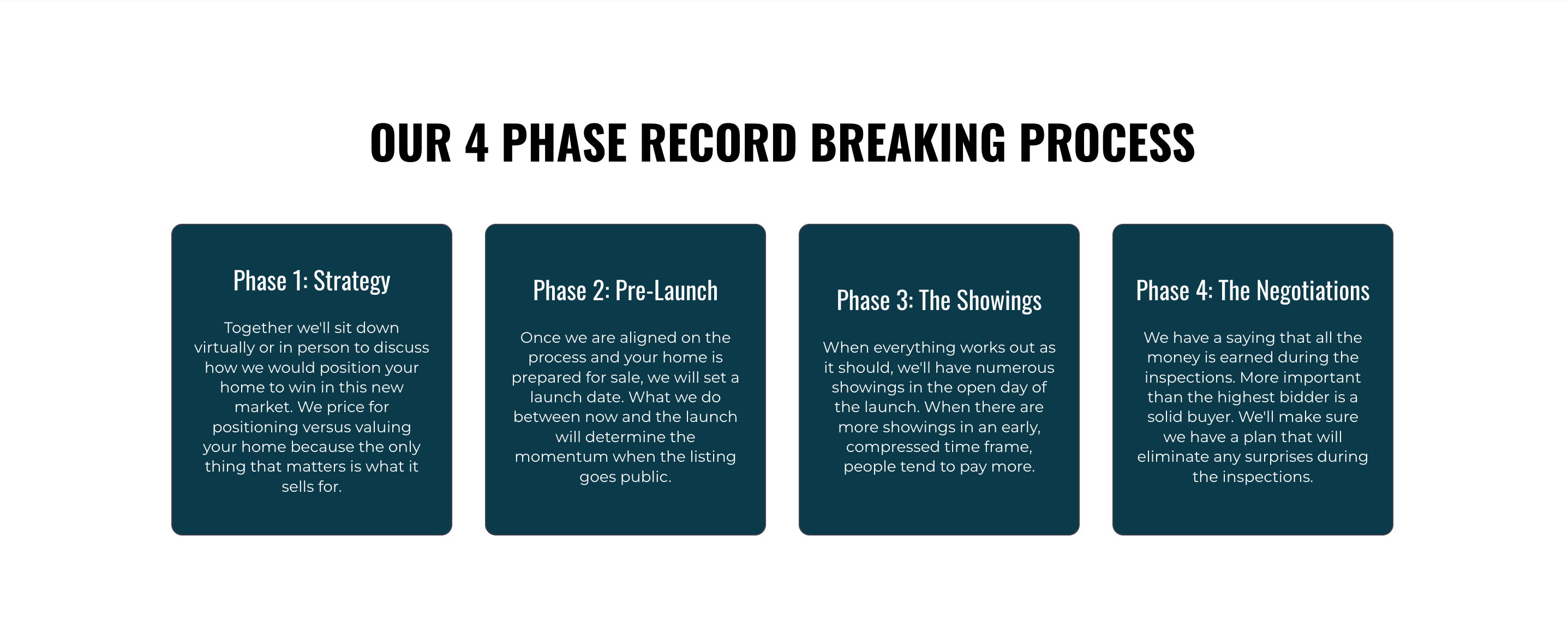 OUR 4 PHASE RECORD BREAKING PROCESS

Phase 1: Strategy

Together we'll sit down virtually or in person to discuss how we would position your home to win in this new market. We price for positioning versus valuing your home because the only thing that matters is what it sells for.

Phase 2: Pre-Launch

Once we are aligned on the process and your home is prepared for sale, we will set a launch date. What we do between now and the launch will determine the momentum when the listing goes public.

Phase 3: The Showings

When everything works out as it should, we'll have numerous showings in the open day of the launch. When there are more showings in an early, compressed time frame, people tend to pay more.

Phase 4: The Negotiations

We have a saying that all the money is earned during the inspections. More important than the highest bidder is a solid buyer. We'll make sure we have a plan that will eliminate any surprises during the inspections.